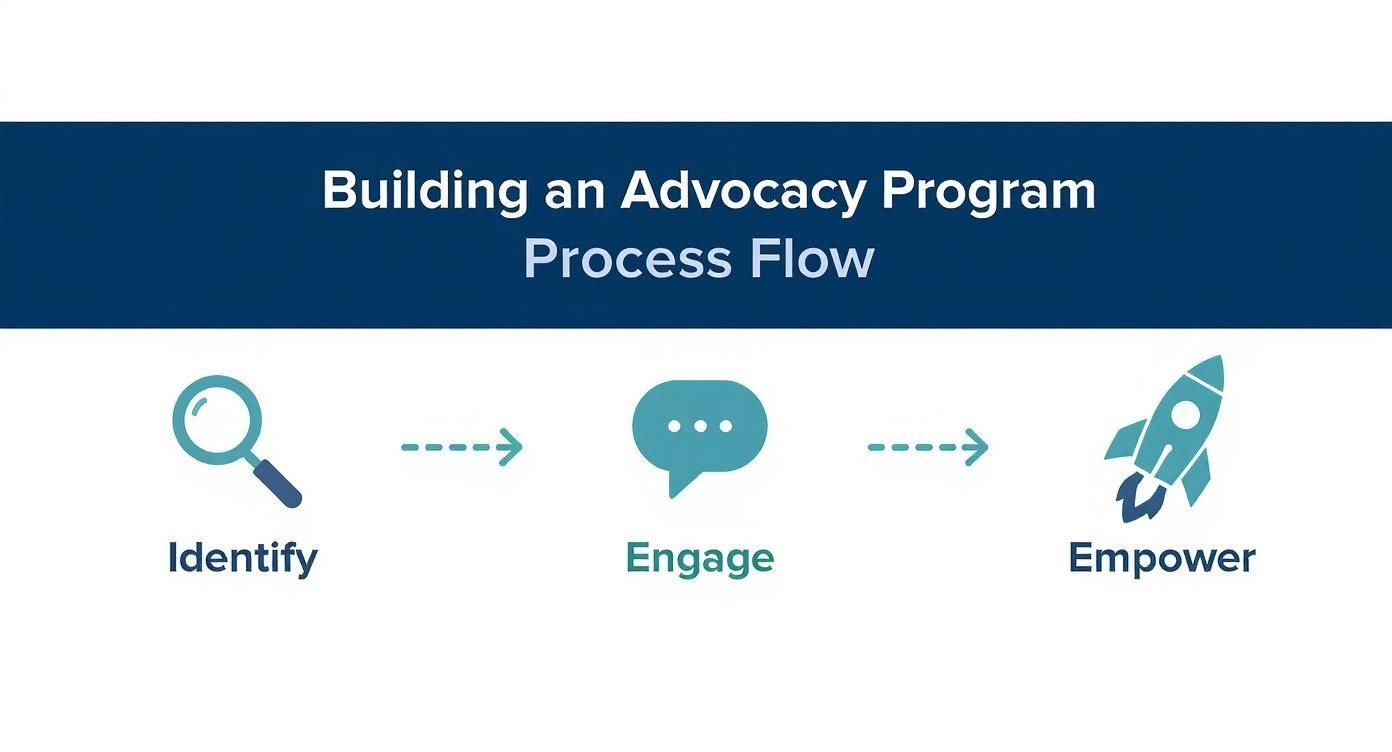 Building an Advocacy Program
Process Flow

Identify

Engage

Empower